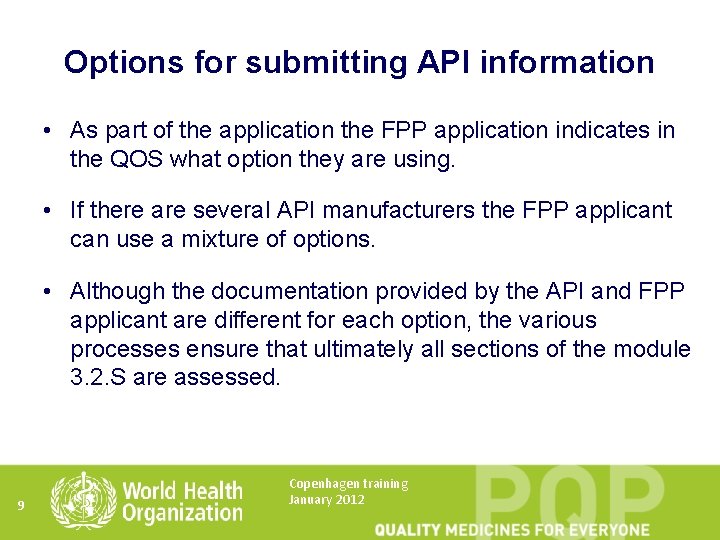 Options for submitting API information

• As part of the application the FPP application indicates in the QOS what option they are using.

• If there are several API manufacturers the FPP applicant can use a mixture of options.

• Although the documentation provided by the API and FPP applicant are different for each option, the various processes ensure that ultimately all sections of the module 3.2.S are assessed.

9

World Health Organization

Copenhagen training
January 2012

PQP

QUALITY MEDICINES FOR EVERYONE